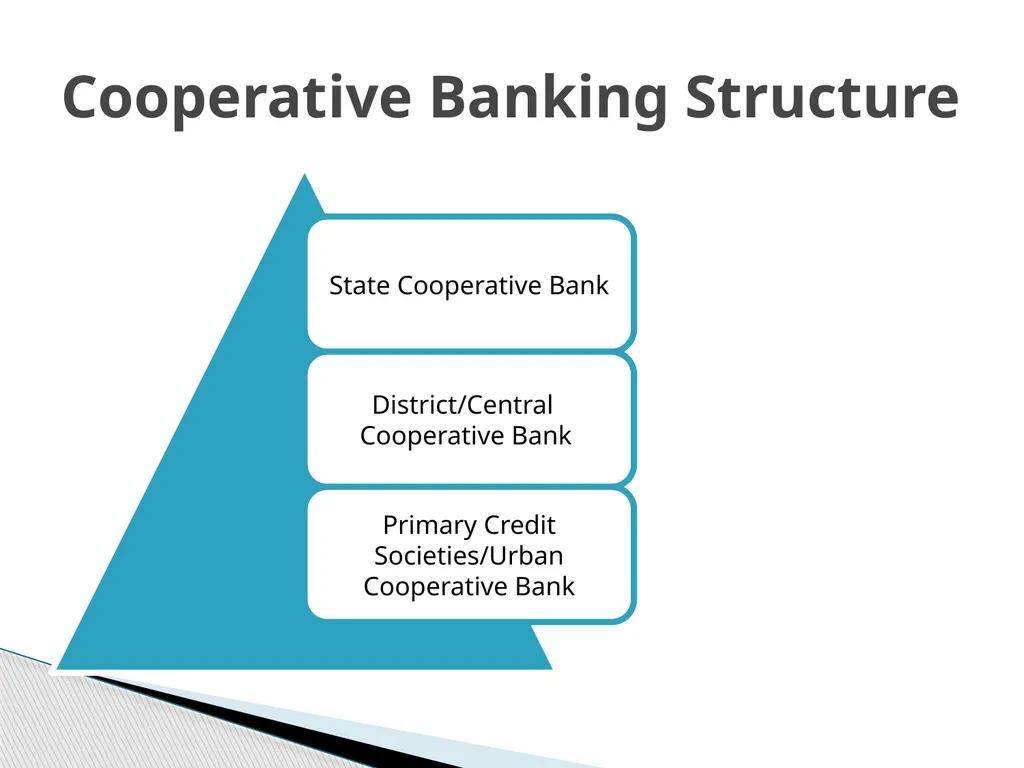 Cooperative Banking Structure

State Cooperative Bank

District/Central Cooperative Bank

Primary Credit Societies/Urban Cooperative Bank